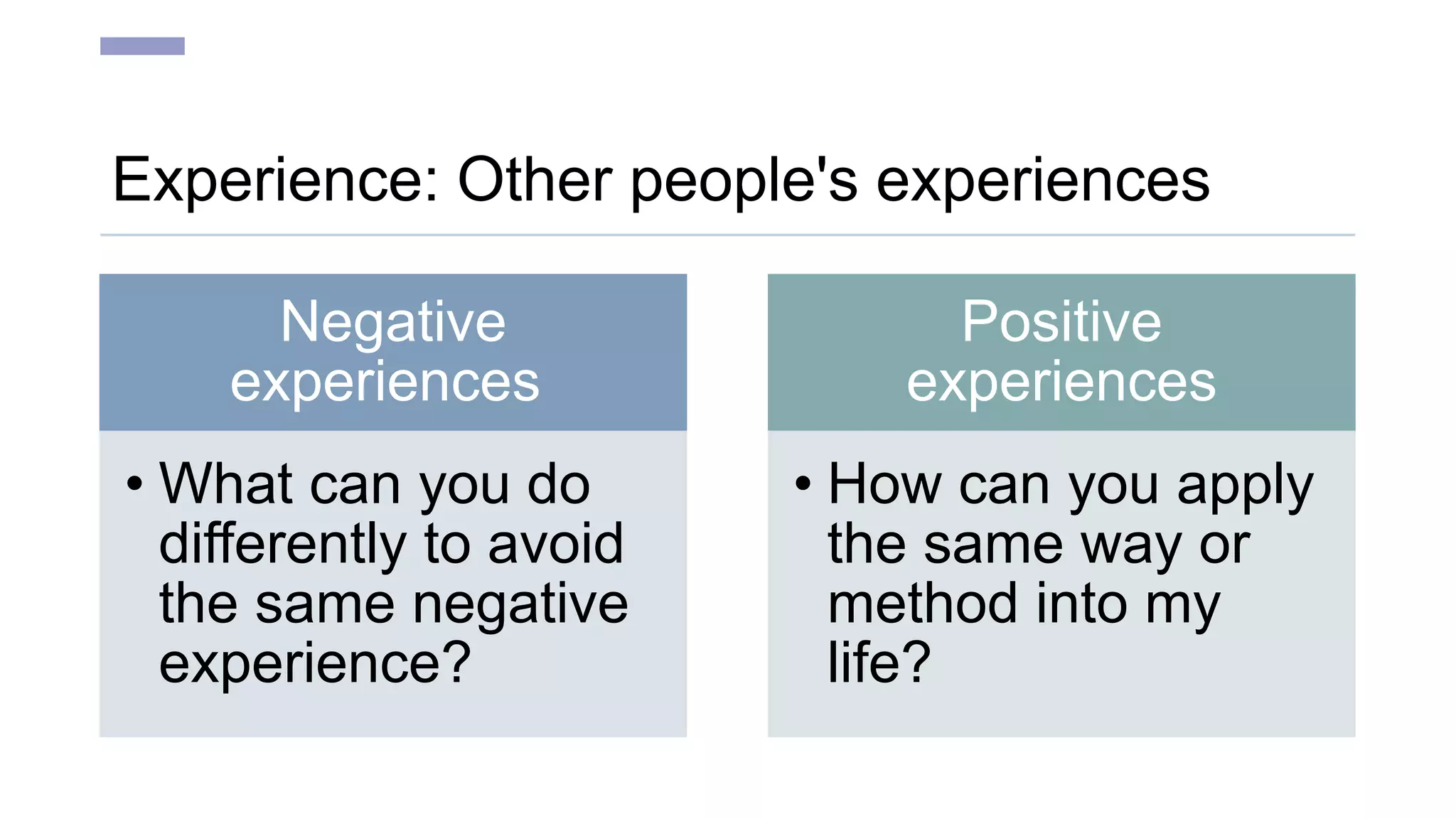 Experience: Other people's experiences

Negative experiences

• What can you do differently to avoid the same negative experience?

Positive experiences

• How can you apply the same way or method into my life?